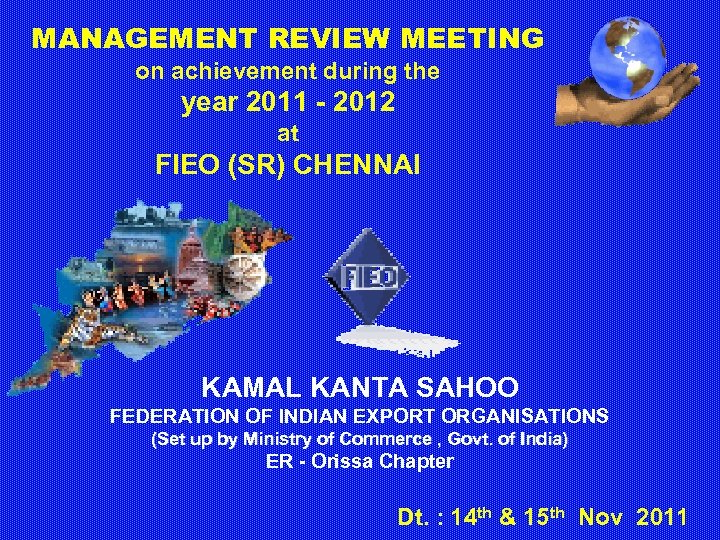 MANAGEMENT REVIEW MEETING
on achievement during the
year 2011 - 2012
at
FIEO (SR) CHENNAI

FIEO

KAMAL KANTA SAHOO
FEDERATION OF INDIAN EXPORT ORGANISATIONS
(Set up by Ministry of Commerce , Govt. of India)
ER - Orissa Chapter

Dt. : 14$^{th}$ & 15$^{th}$ Nov 2011